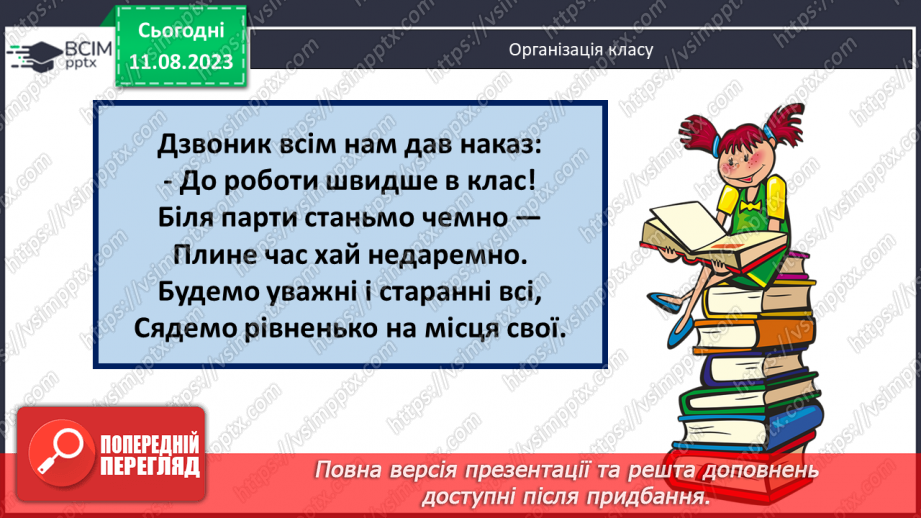 ВСІМ pptx

Сьогодні 11.08.2023

Організація класу

Дзвоник всім нам дав наказ:
- До роботи швидше в клас!
Біля парти станьмо чемно —
Плине час хай недаремно.
Будемо уважні і старанні всі,
Сядемо рівненько на місця свої.

ПОПЕРЕДНІЙ ПЕРЕГЛЯД

Повна версія презентації та решта доповнень доступні після придбання.

https://vsimpptx.com